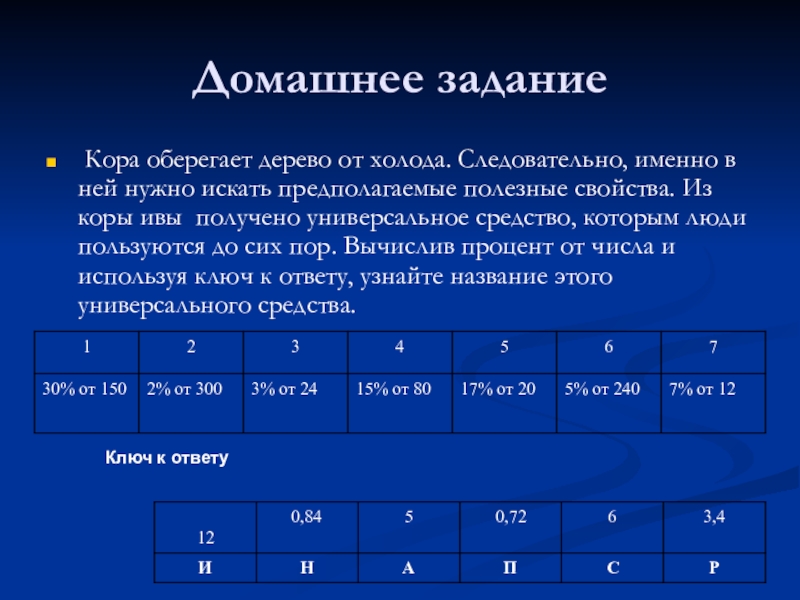 Домашнее задание

Кора оберегает дерево от холода. Следовательно, именно в ней нужно искать предполагаемые полезные свойства. Из коры ивы получено универсальное средство, которым люди пользуются до сих пор. Вычислив процент от числа и используя ключ к ответу, узнайте название этого универсального средства.

| 1 | 2 | 3 | 4 | 5 | 6 | 7 |
|---|---|---|---|---|---|---|
| 30% от 150 | 2% от 300 | 3% от 24 | 15% от 80 | 17% от 20 | 5% от 240 | 7% от 12 |

Ключ к ответу

| 12 | 0,84 | 5 | 0,72 | 6 | 3,4 |
|---|---|---|---|---|---|
| И | Н | А | П | С | Р |